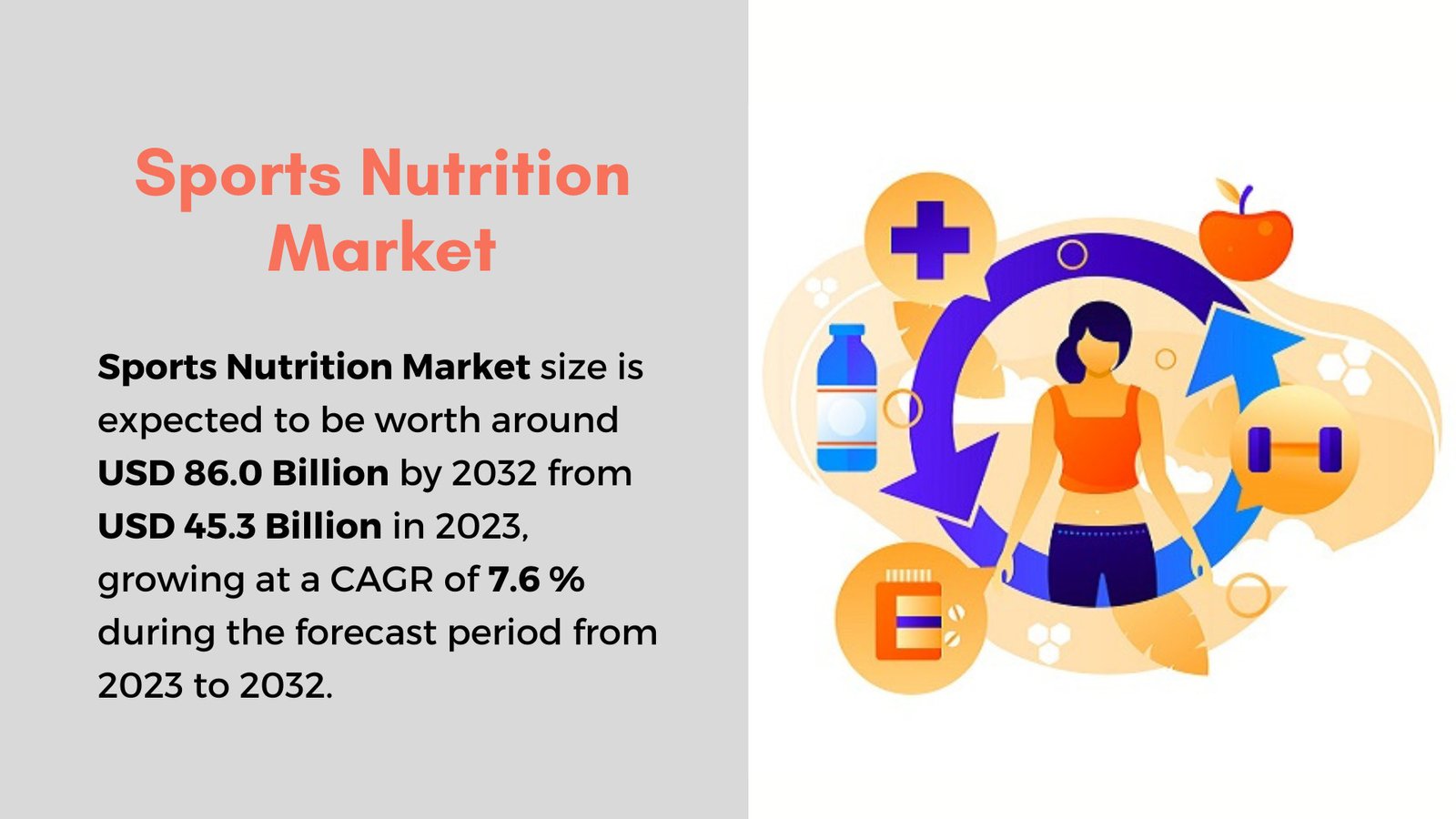 Sports Nutrition Market

Sports Nutrition Market size is expected to be worth around USD 86.0 Billion by 2032 from USD 45.3 Billion in 2023, growing at a CAGR of 7.6 % during the forecast period from 2023 to 2032.